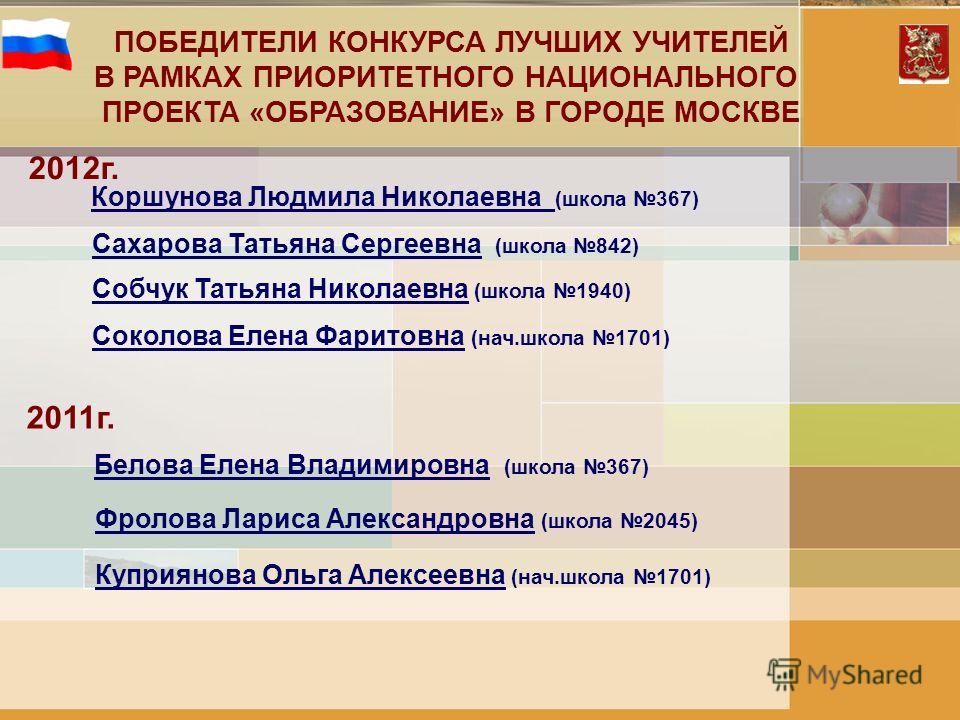 ПОБЕДИТЕЛИ КОНКУРСА ЛУЧШИХ УЧИТЕЛЕЙ В РАМКАХ ПРИОРИТЕТНОГО НАЦИОНАЛЬНОГО ПРОЕКТА «ОБРАЗОВАНИЕ» В ГОРОДЕ МОСКВЕ

2012г.

Коршунова Людмила Николаевна (школа №367)

Сахарова Татьяна Сергеевна (школа №842)

Собчук Татьяна Николаевна (школа №1940)

Соколова Елена Фаритовна (нач.школа №1701)

2011г.

Белова Елена Владимировна (школа №367)

Фролова Лариса Александровна (школа №2045)

Куприянова Ольга Алексеевна (нач.школа №1701)

MyShared